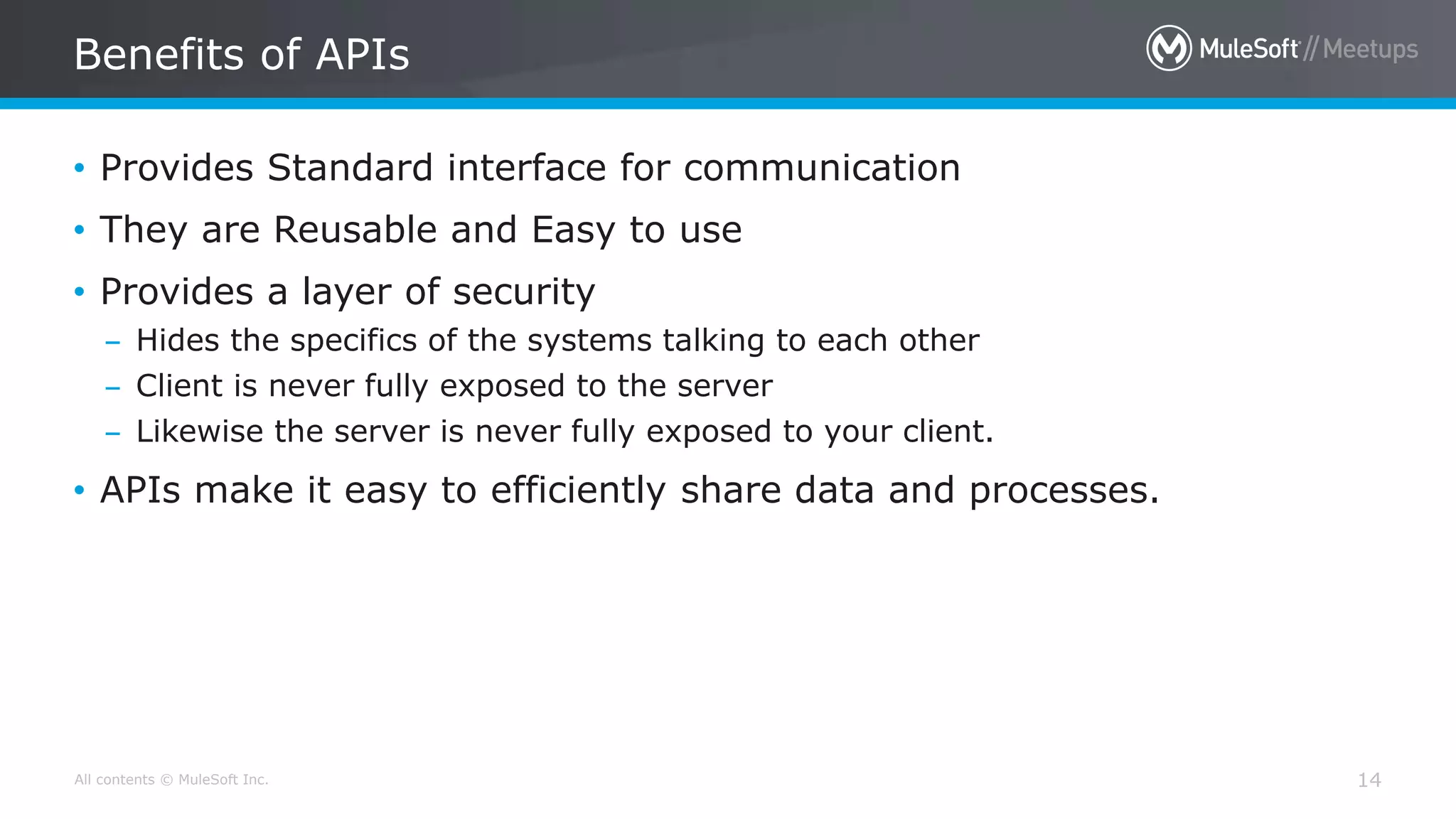 Benefits of APIs

MuleSoft // Meetups

• Provides Standard interface for communication
• They are Reusable and Easy to use
• Provides a layer of security
– Hides the specifics of the systems talking to each other
– Client is never fully exposed to the server
– Likewise the server is never fully exposed to your client.
• APIs make it easy to efficiently share data and processes.

All contents © MuleSoft Inc.

14